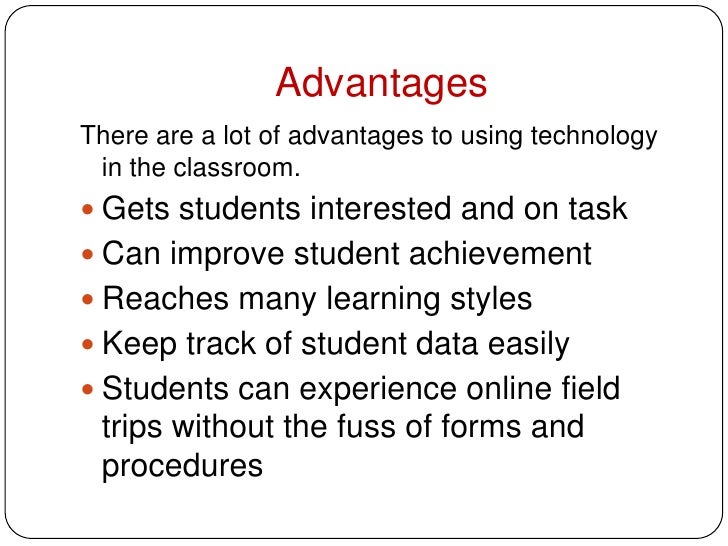 Advantages

There are a lot of advantages to using technology in the classroom.

- Gets students interested and on task
- Can improve student achievement
- Reaches many learning styles
- Keep track of student data easily
- Students can experience online field trips without the fuss of forms and procedures